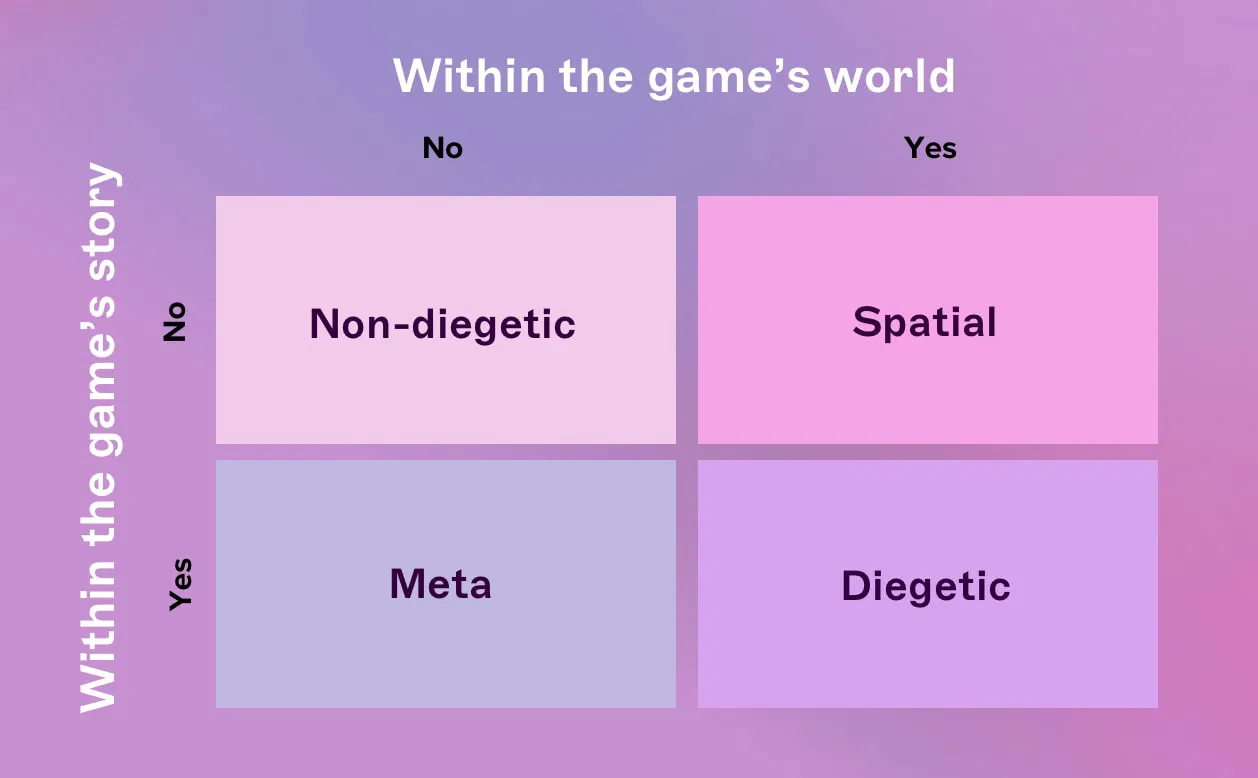 Within the game's world

Within the game's story

| | No | Yes |
|---|---|---|
| No | Non-diegetic | Spatial |
| Yes | Meta | Diegetic |